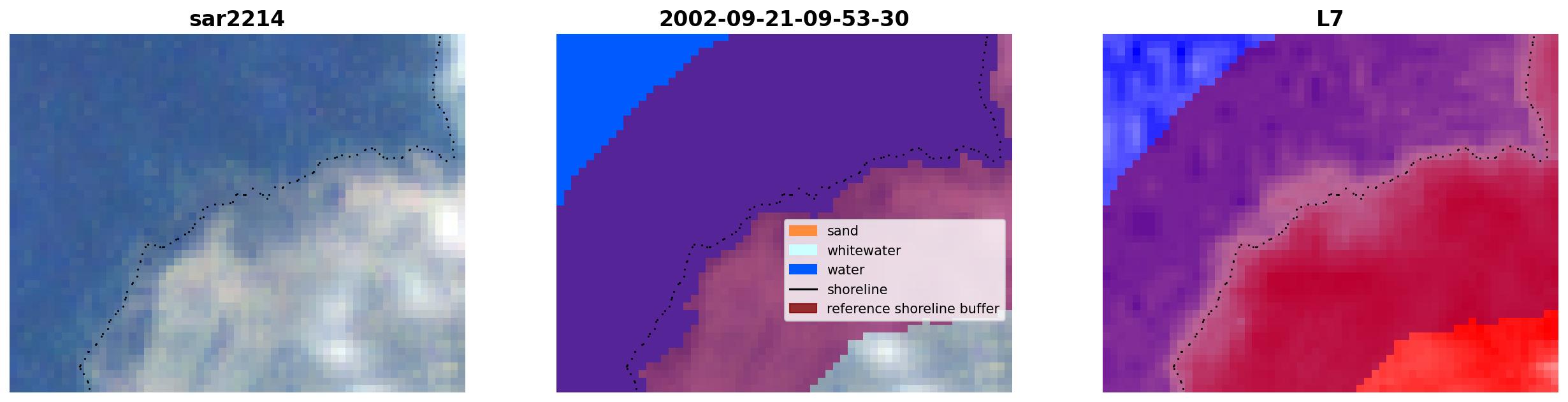 sar2214

2002-09-21-09-53-30

sand
whitewater
water
shoreline
reference shoreline buffer

L7